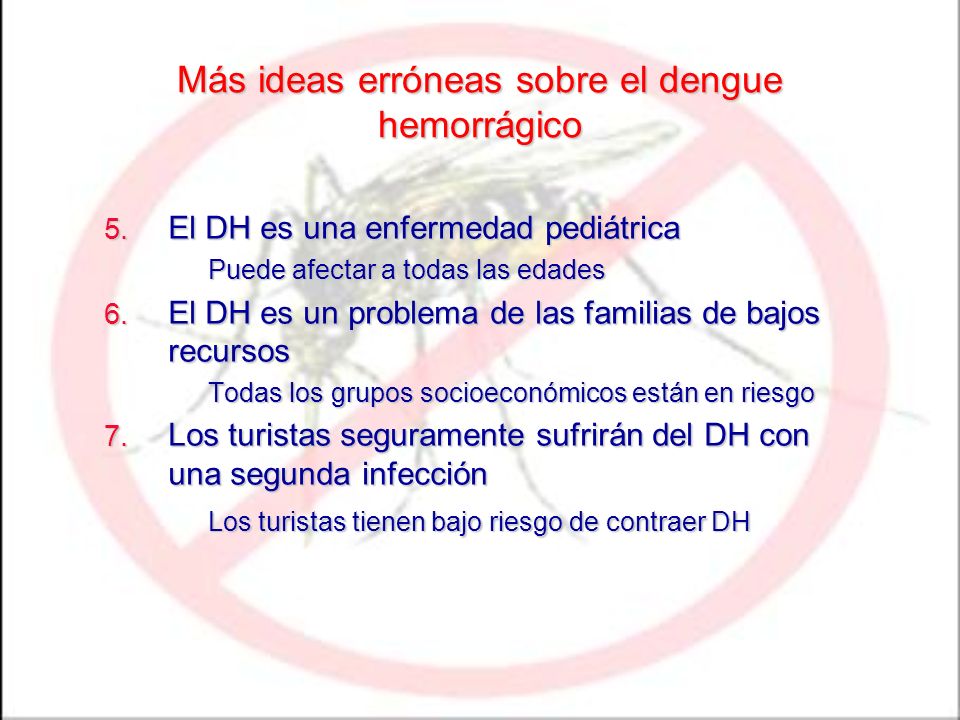 Más ideas erróneas sobre el dengue hemorrágico

5. El DH es una enfermedad pediátrica

Puede afectar a todas las edades

6. El DH es un problema de las familias de bajos recursos

Todas los grupos socioeconómicos están en riesgo

7. Los turistas seguramente sufrirán del DH con una segunda infección

Los turistas tienen bajo riesgo de contraer DH